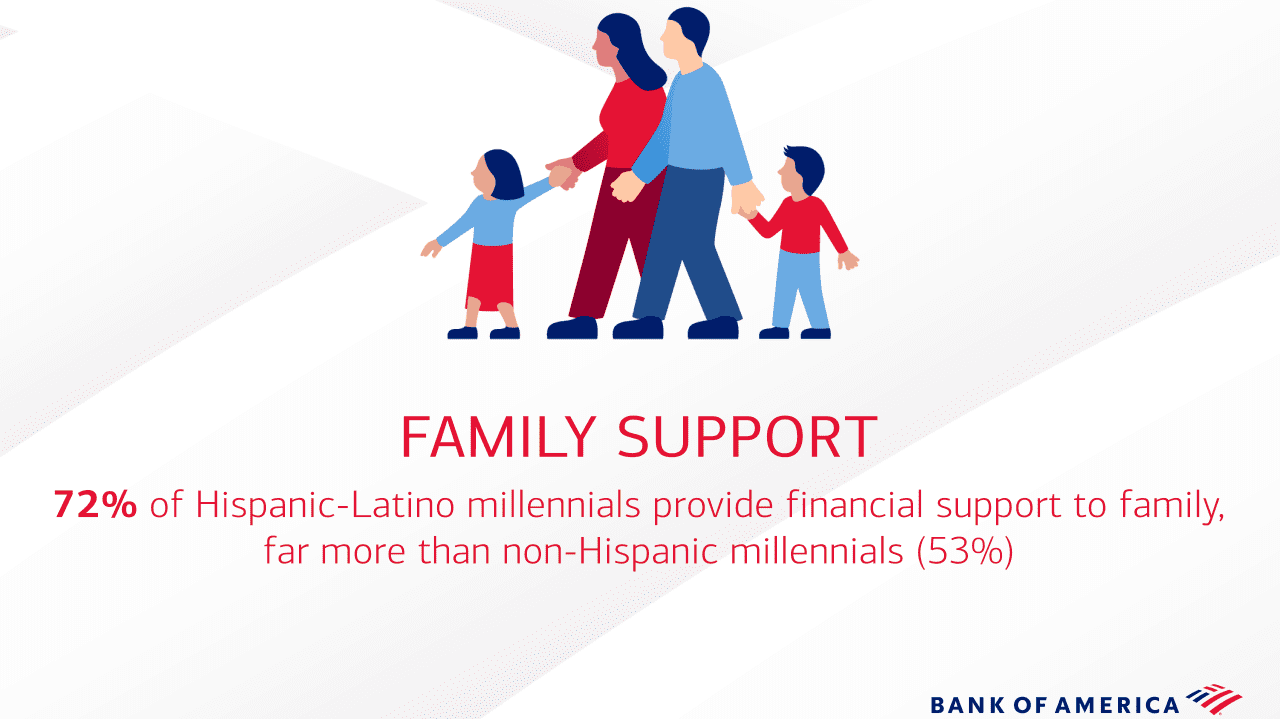 FAMILY SUPPORT

72% of Hispanic-Latino millennials provide financial support to family, far more than non-Hispanic millennials (53%)

BANK OF AMERICA